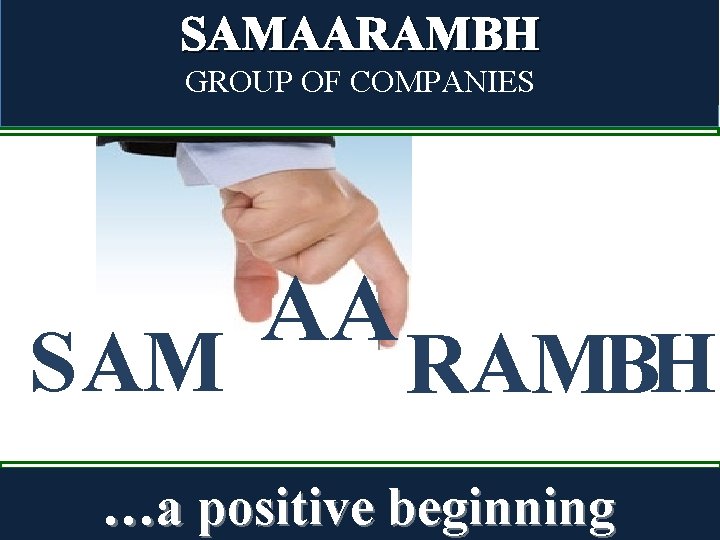 SAMAARAMBH
GROUP OF COMPANIES

SAM AA RAMBH

…a positive beginning